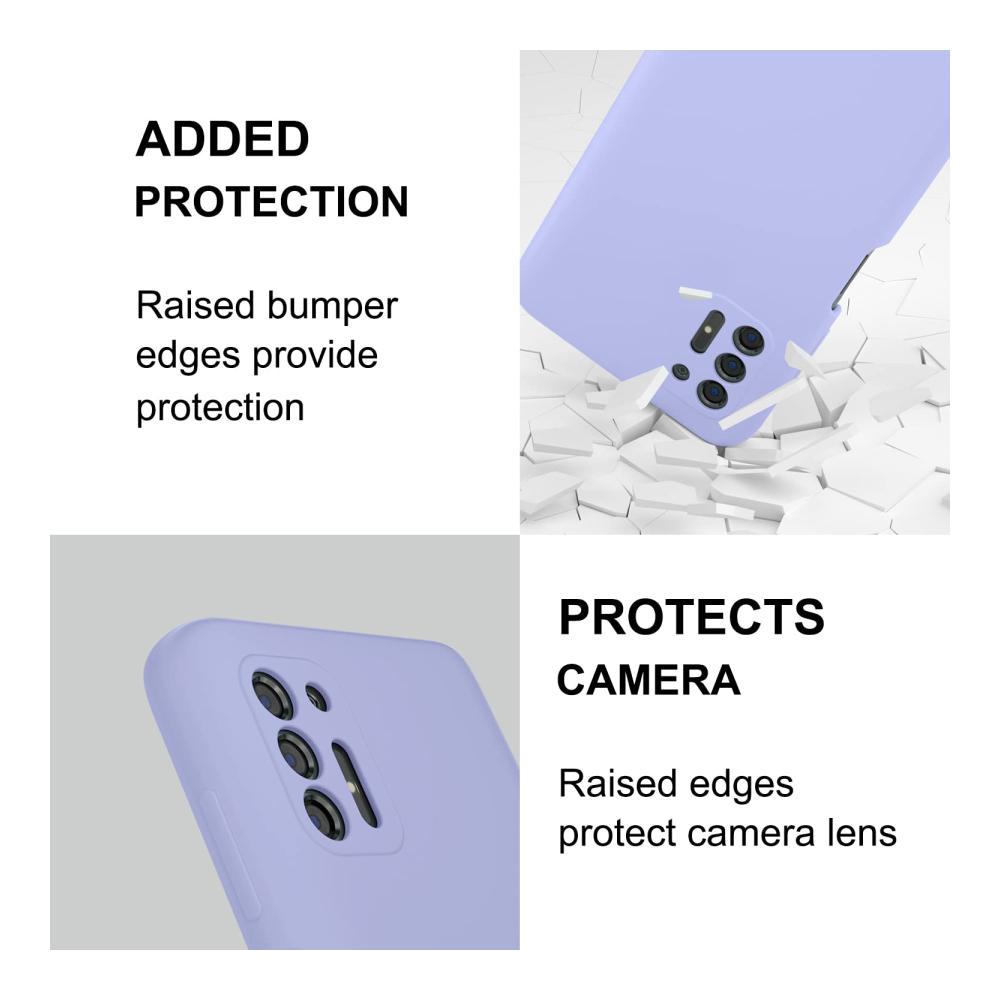 ADDED
PROTECTION

Raised bumper edges provide protection

PROTECTS
CAMERA

Raised edges protect camera lens